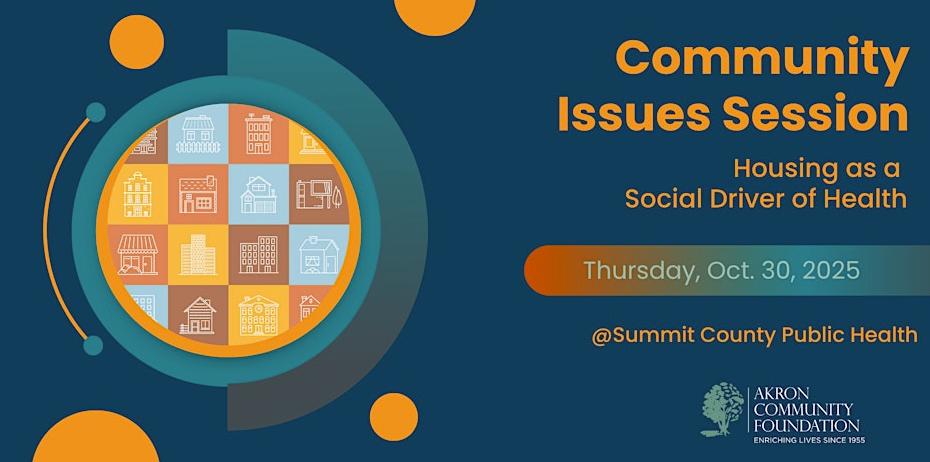 Community Issues Session

Housing as a Social Driver of Health

Thursday, Oct. 30, 2025

@Summit County Public Health

AKRON COMMUNITY FOUNDATION
ENRICHING LIVES SINCE 1955